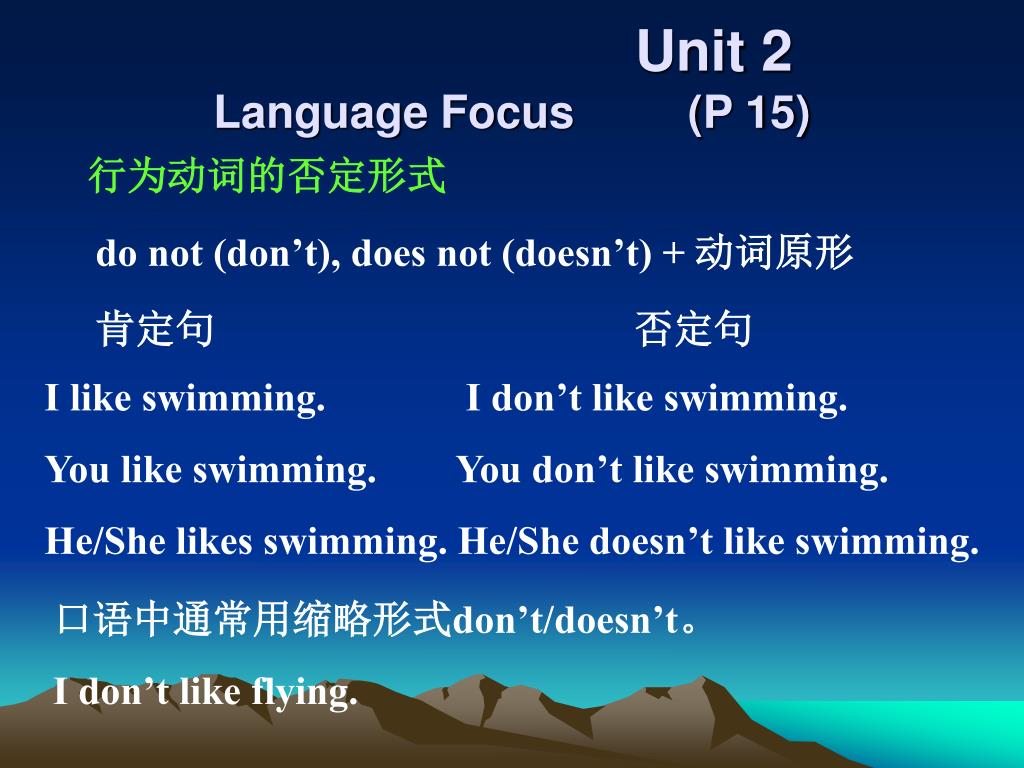 Unit 2

Language Focus (P 15)

行为动词的否定形式

do not (don’t), does not (doesn’t) + 动词原形

肯定句 否定句

I like swimming. I don’t like swimming.

You like swimming. You don’t like swimming.

He/She likes swimming. He/She doesn’t like swimming.

口语中通常用缩略形式don’t/doesn’t。

I don’t like flying.